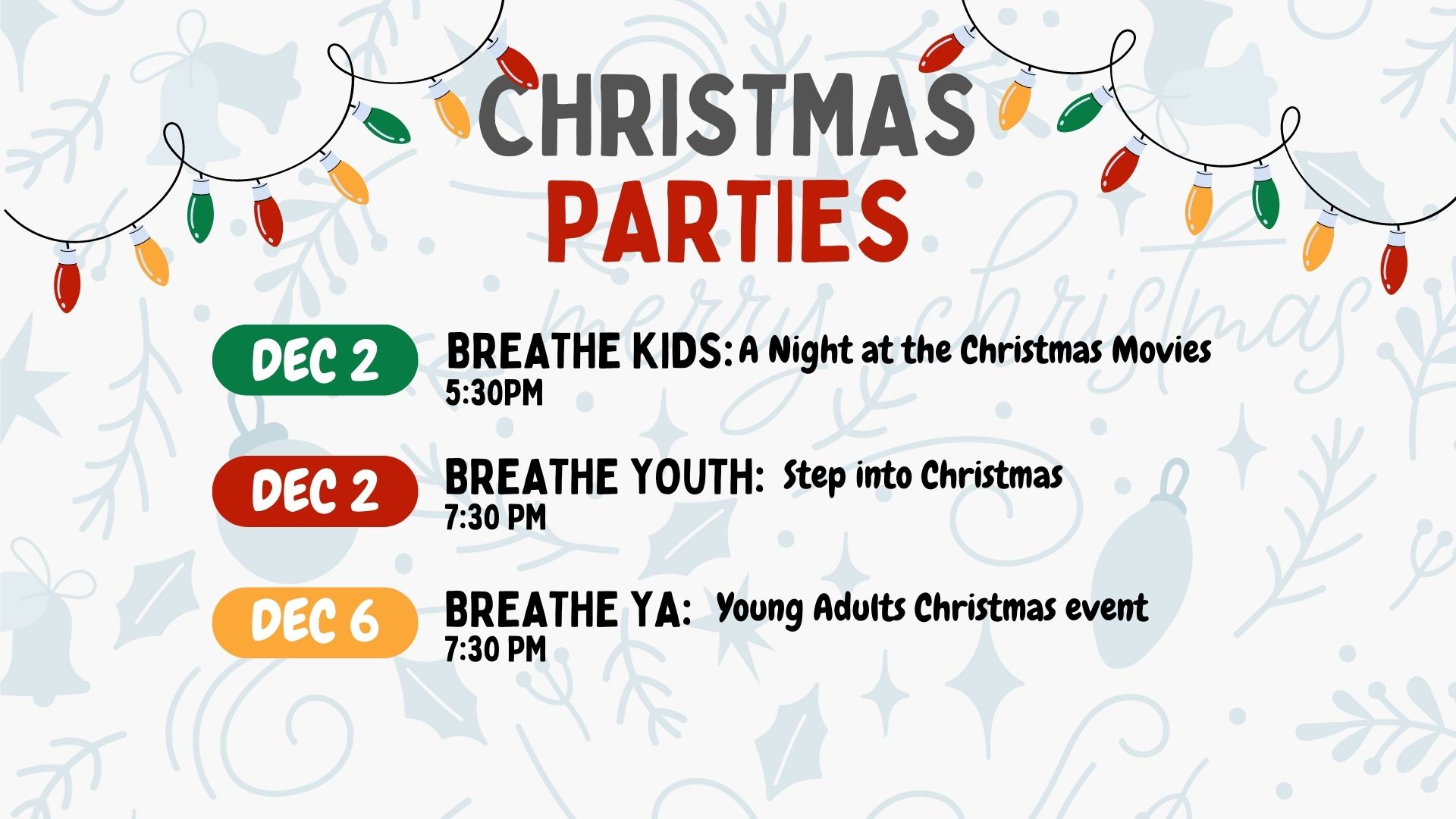 CHRISTMAS
PARTIES

merry christmas

DEC 2
BREATHE KIDS: A Night at the Christmas Movies
5:30PM

DEC 2
BREATHE YOUTH: Step into Christmas
7:30 PM

DEC 6
BREATHE YA: Young Adults Christmas event
7:30 PM